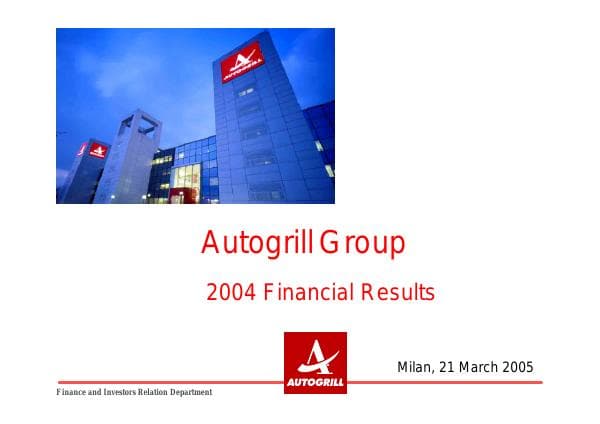 AUTOGRILL

Autogrill Group

2004 Financial Results

AUTOGRILL

Milan, 21 March 2005

Finance and Investors Relation Department